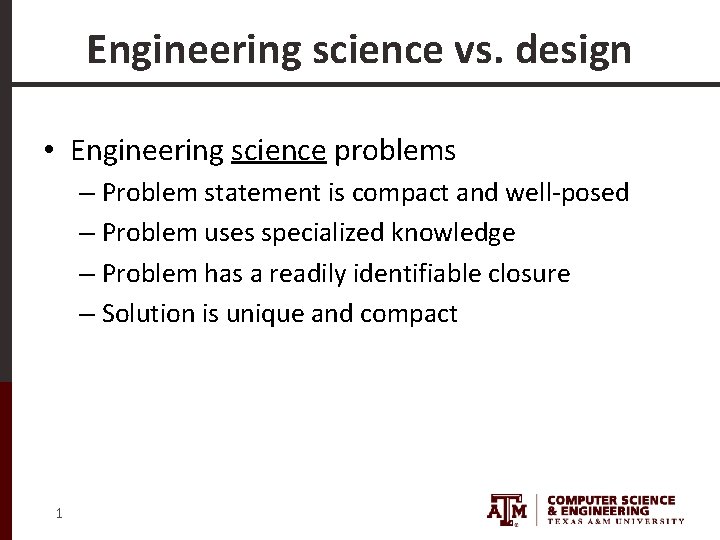 Engineering science vs. design

• Engineering science problems
– Problem statement is compact and well-posed
– Problem uses specialized knowledge
– Problem has a readily identifiable closure
– Solution is unique and compact

1

ATM COMPUTER SCIENCE & ENGINEERING TEXAS A&M UNIVERSITY